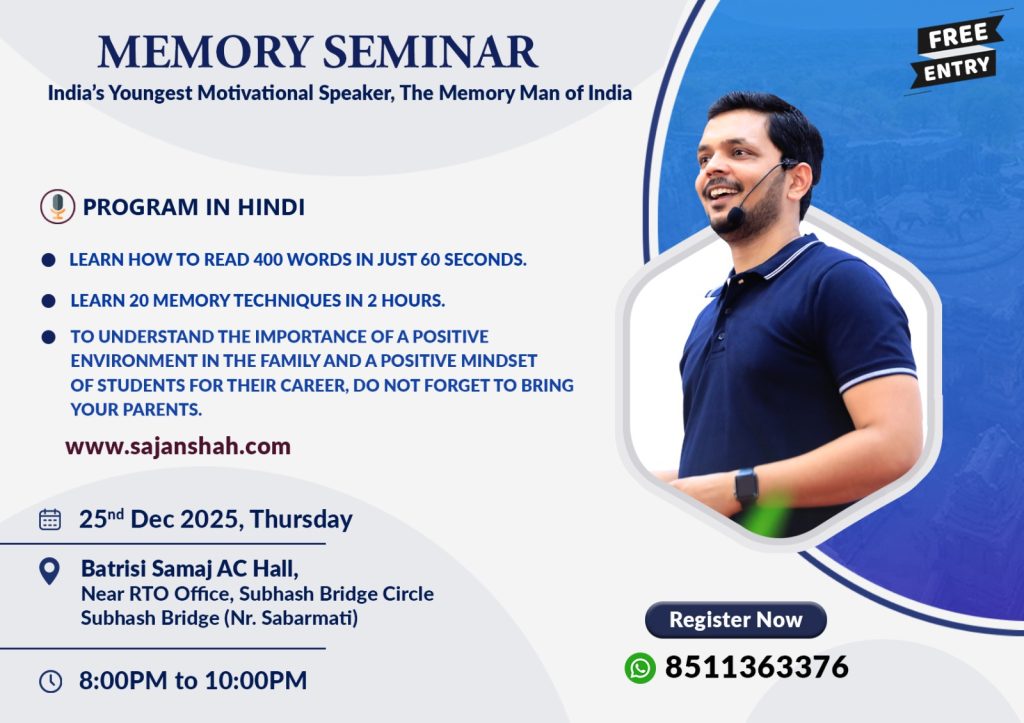 MEMORY SEMINAR
India's Youngest Motivational Speaker, The Memory Man of India

FREE ENTRY

PROGRAM IN HINDI

LEARN HOW TO READ 400 WORDS IN JUST 60 SECONDS.

LEARN 20 MEMORY TECHNIQUES IN 2 HOURS.

TO UNDERSTAND THE IMPORTANCE OF A POSITIVE ENVIRONMENT IN THE FAMILY AND A POSITIVE MINDSET OF STUDENTS FOR THEIR CAREER, DO NOT FORGET TO BRING YOUR PARENTS.

www.sajanshah.com

25$^{nd}$ Dec 2025, Thursday

Batrisi Samaj AC Hall,
Near RTO Office, Subhash Bridge Circle
Subhash Bridge (Nr. Sabarmati)

8:00PM to 10:00PM

Register Now

8511363376